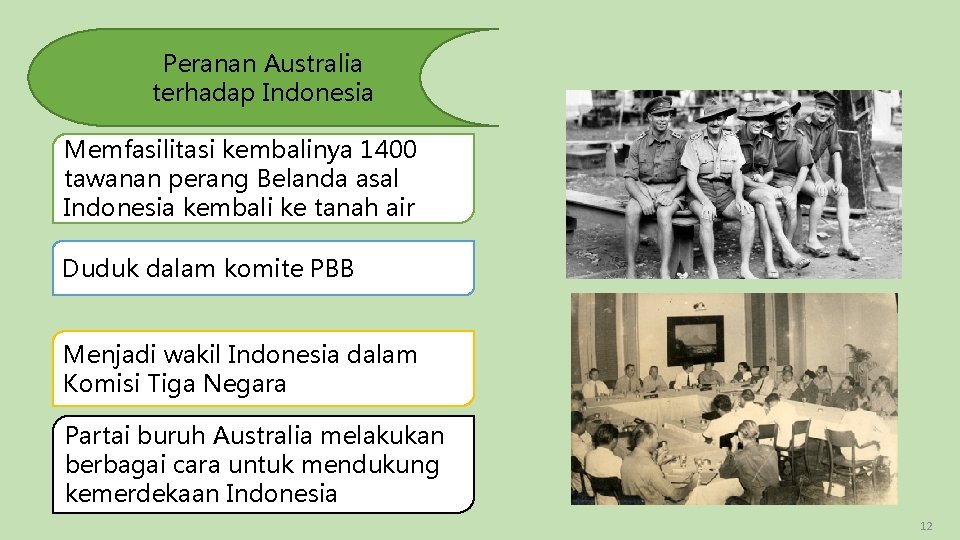 Peranan Australia terhadap Indonesia

Memfasilitasi kembalinya 1400 tawanan perang Belanda asal Indonesia kembali ke tanah air

Duduk dalam komite PBB

Menjadi wakil Indonesia dalam Komisi Tiga Negara

Partai buruh Australia melakukan berbagai cara untuk mendukung kemerdekaan Indonesia

12